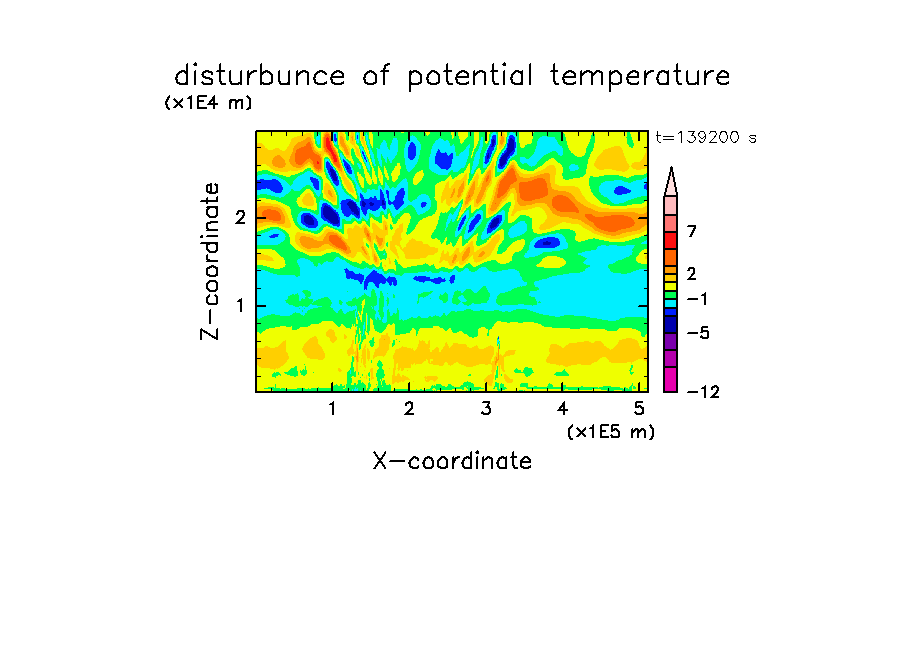 disturbunce of potential temperature
(x1E4 m)
t=139200 s
Z-coordinate
2
1
7
2
−1
−5
−12
1 2 3 4 5
(x1E5 m)
X-coordinate